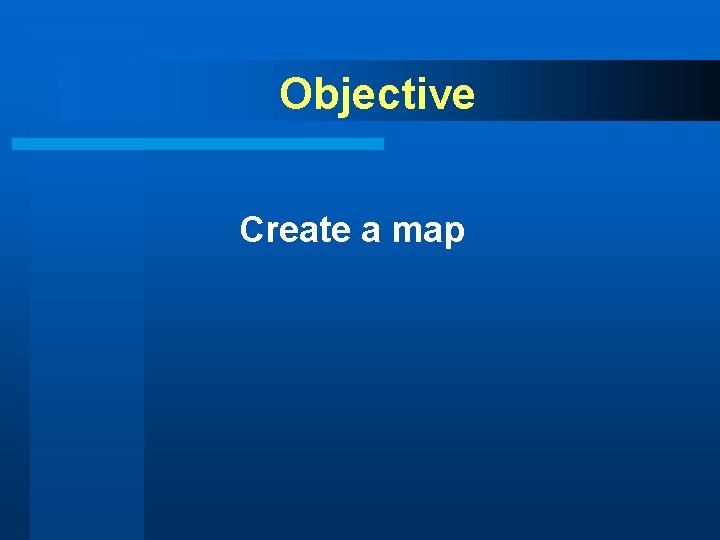 Objective

Create a map